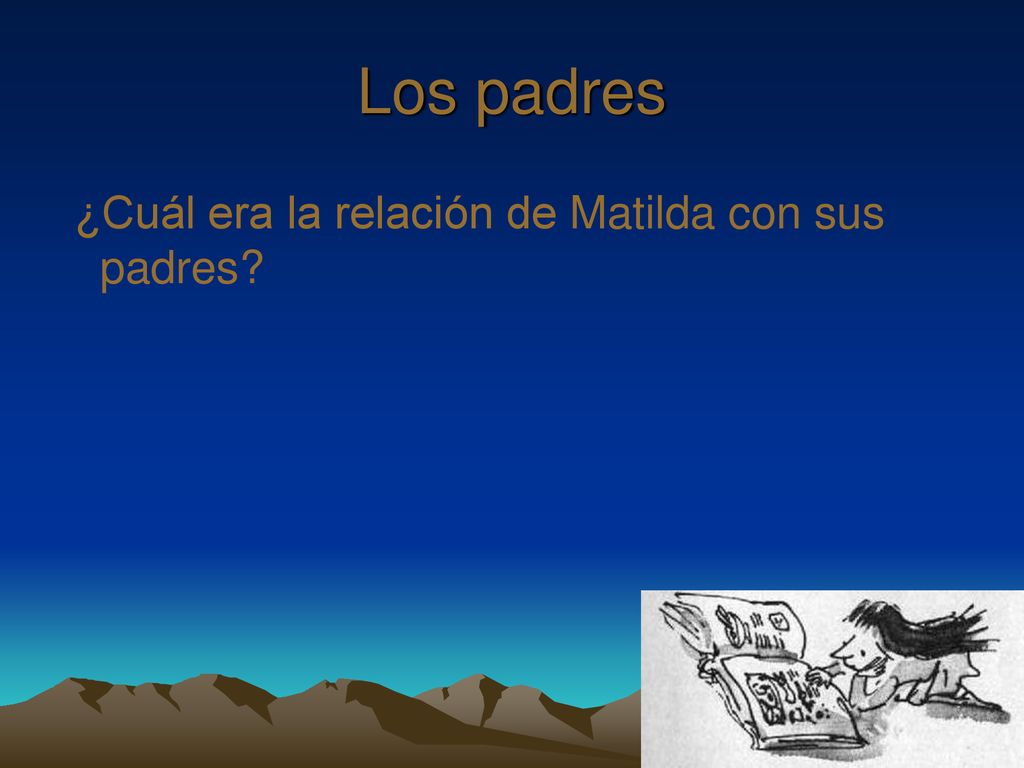 Los padres

¿Cuál era la relación de Matilda con sus padres?